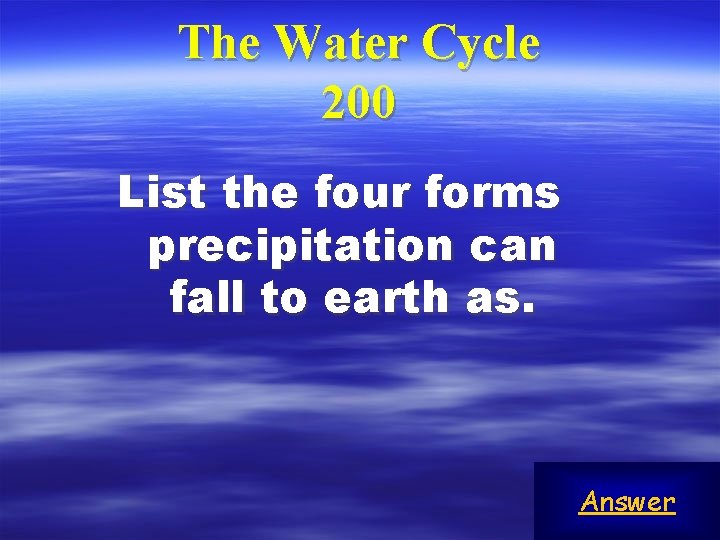 The Water Cycle
200

List the four forms precipitation can fall to earth as.

Answer